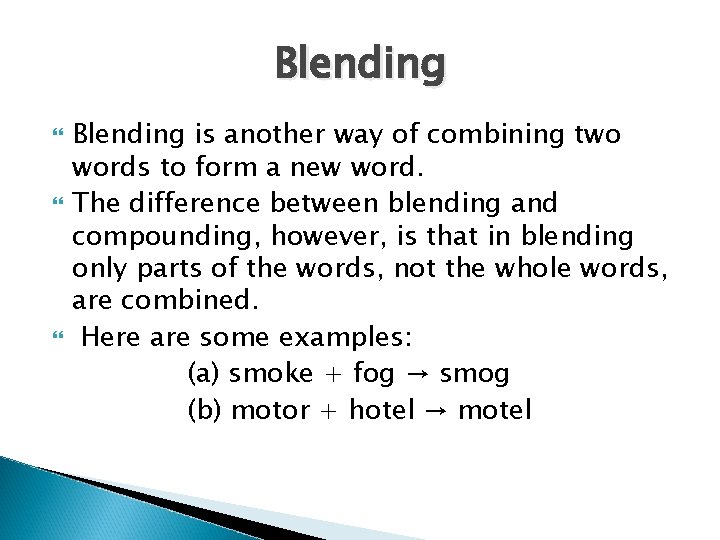 Blending

Blending is another way of combining two words to form a new word.

The difference between blending and compounding, however, is that in blending only parts of the words, not the whole words, are combined.

Here are some examples:

(a) smoke + fog → smog

(b) motor + hotel → motel